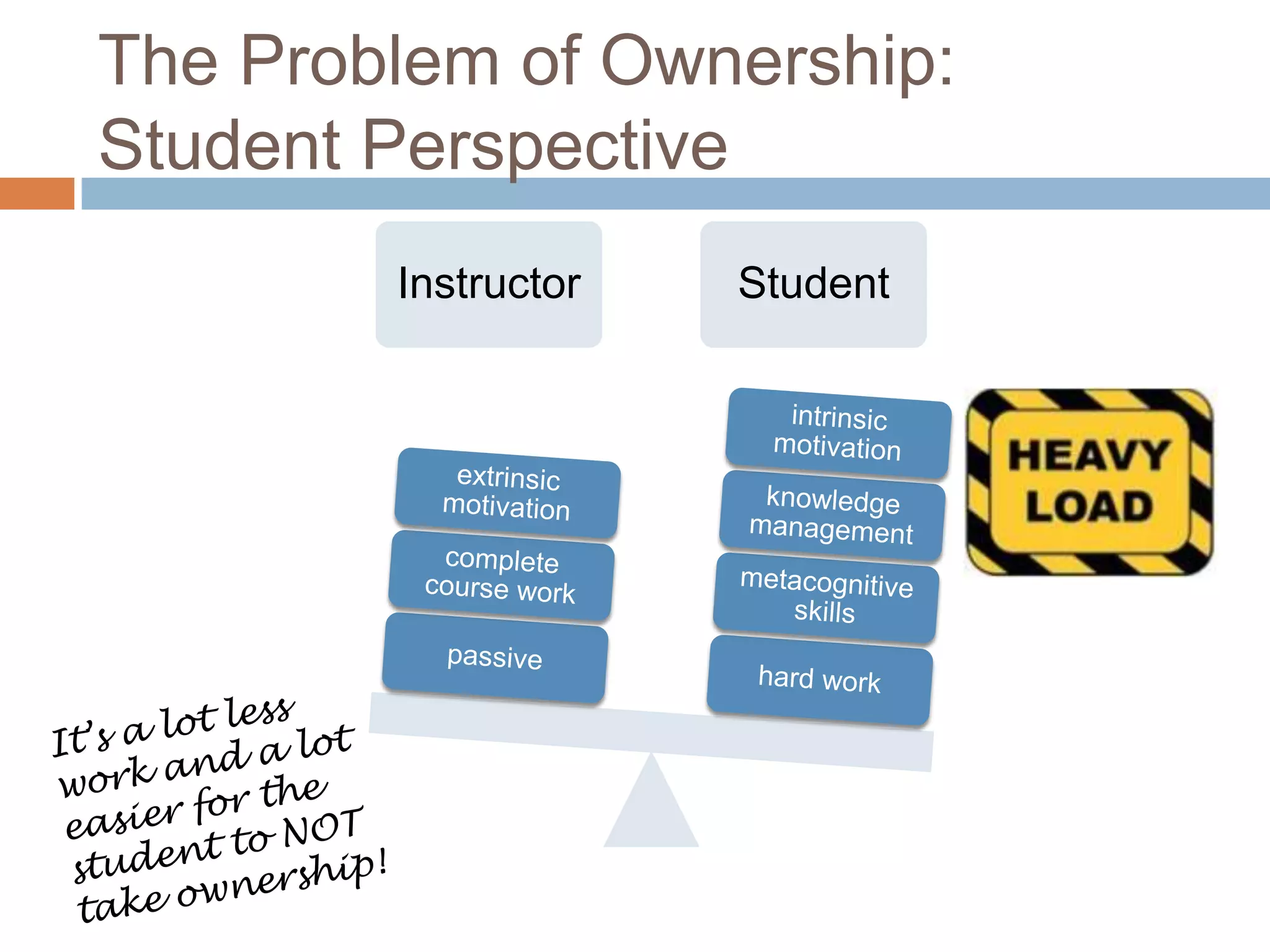 The Problem of Ownership: Student Perspective

Instructor

Student

extrinsic motivation

complete course work

passive

intrinsic motivation

knowledge management

metacognitive skills

hard work

HEAVY LOAD

It's a lot less work and a lot easier for the student to NOT take ownership!